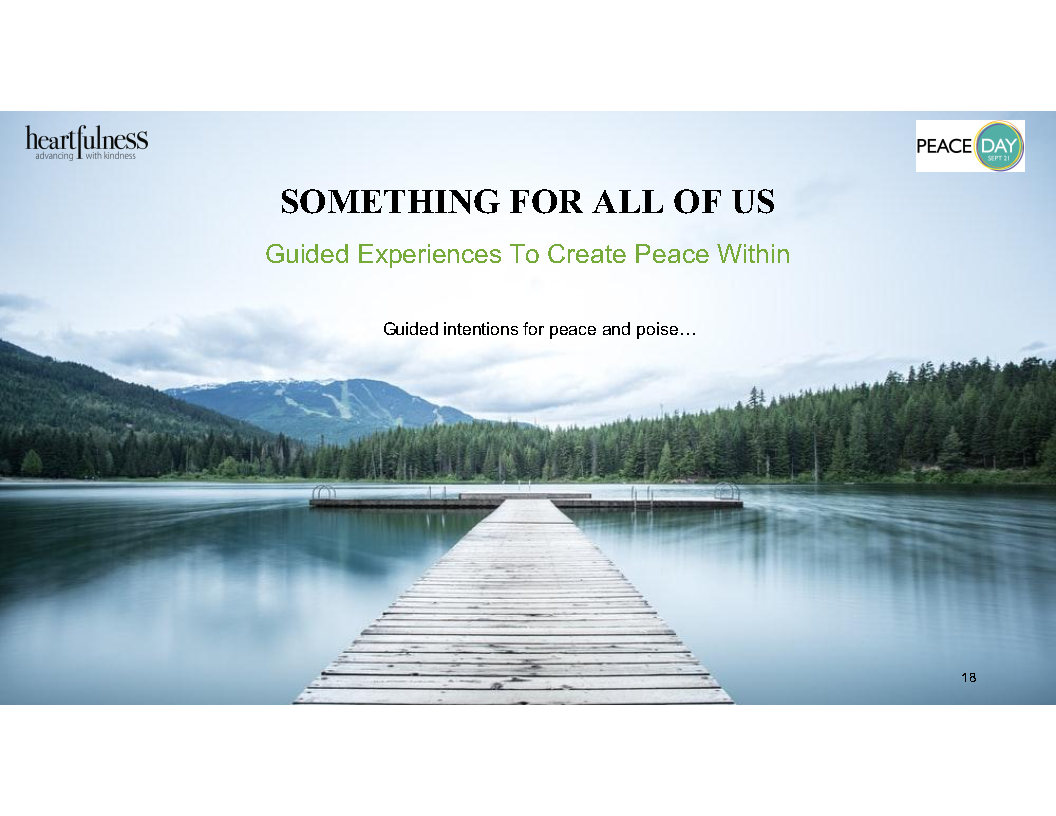 heartfulness
advancing with kindness

PEACE DAY
SEPT 21

SOMETHING FOR ALL OF US

Guided Experiences To Create Peace Within

Guided intentions for peace and poise…

18